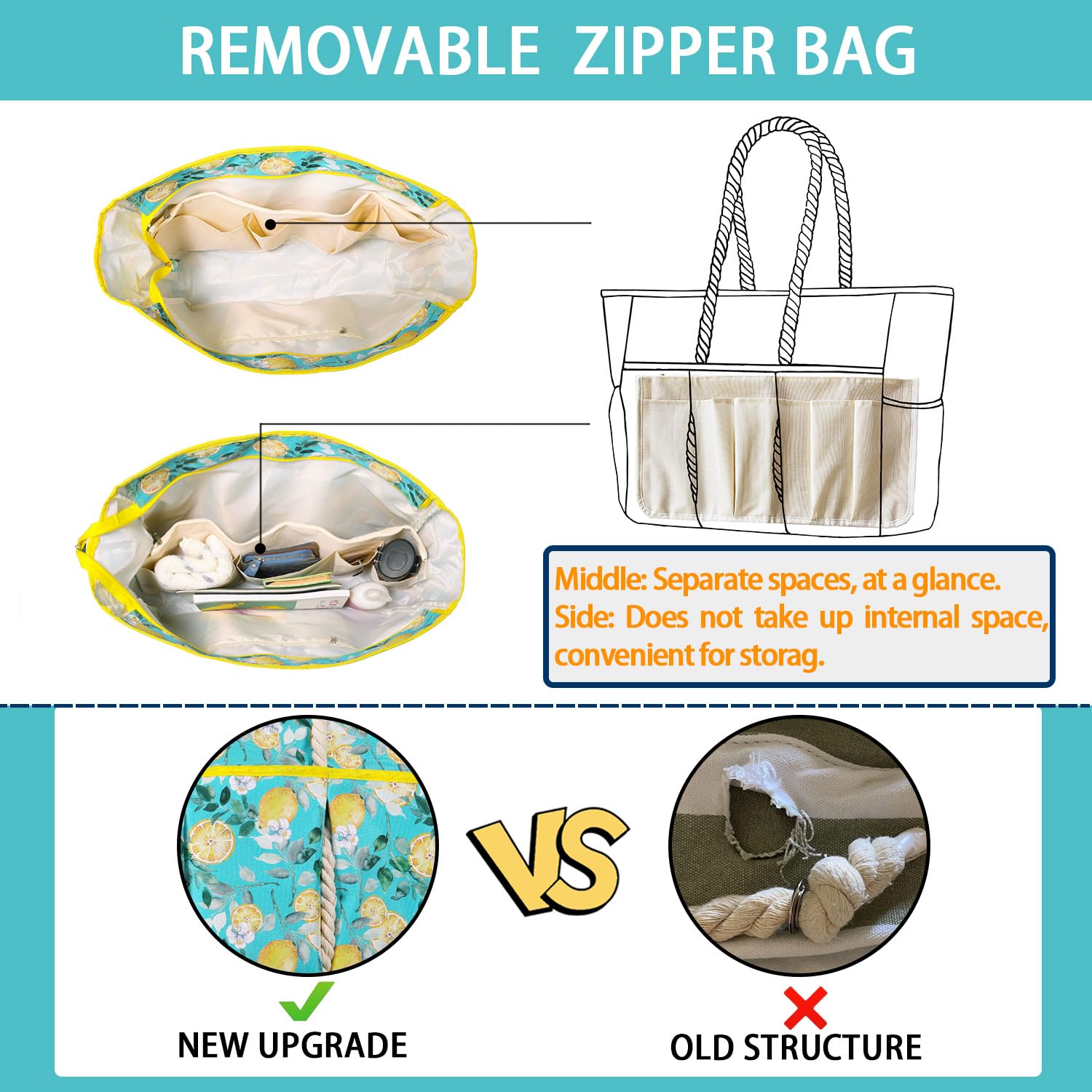 REMOVABLE ZIPPER BAG

Middle: Separate spaces, at a glance.
Side: Does not take up internal space, convenient for storag.

VS

NEW UPGRADE

OLD STRUCTURE